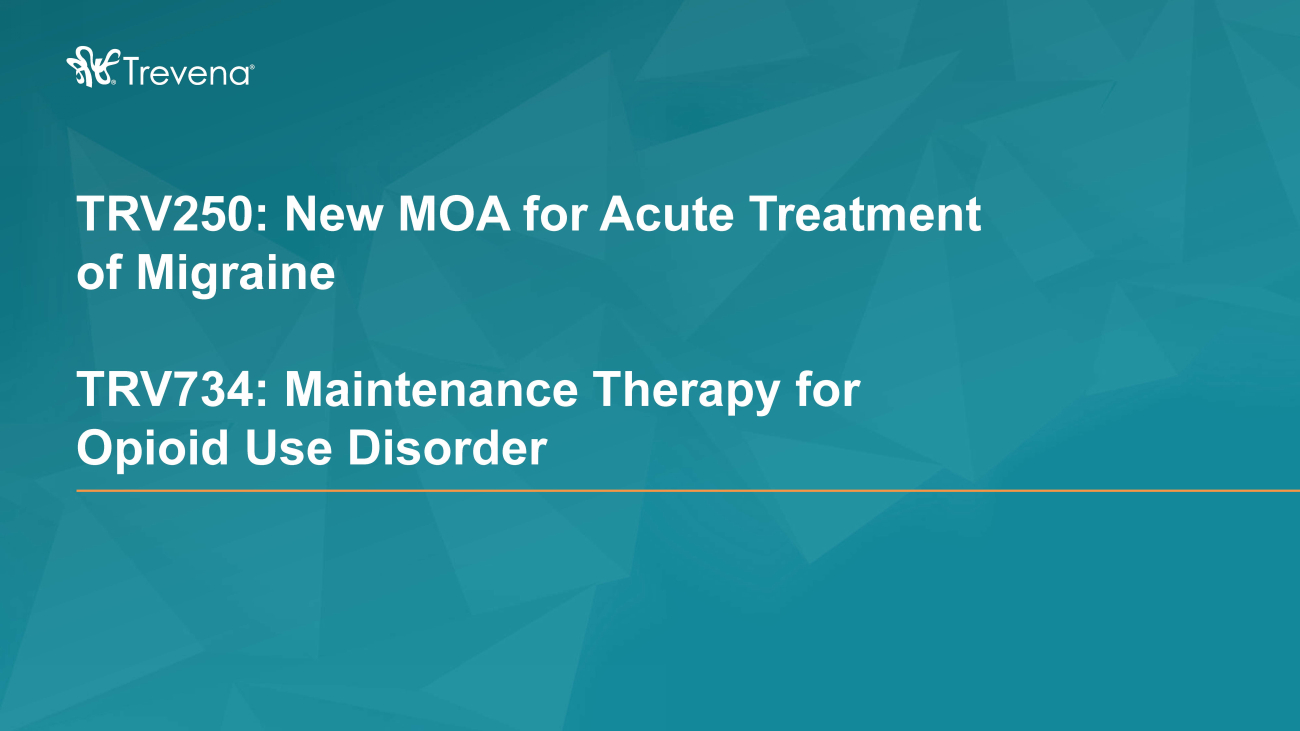 Trevena®

TRV250: New MOA for Acute Treatment of Migraine

TRV734: Maintenance Therapy for Opioid Use Disorder